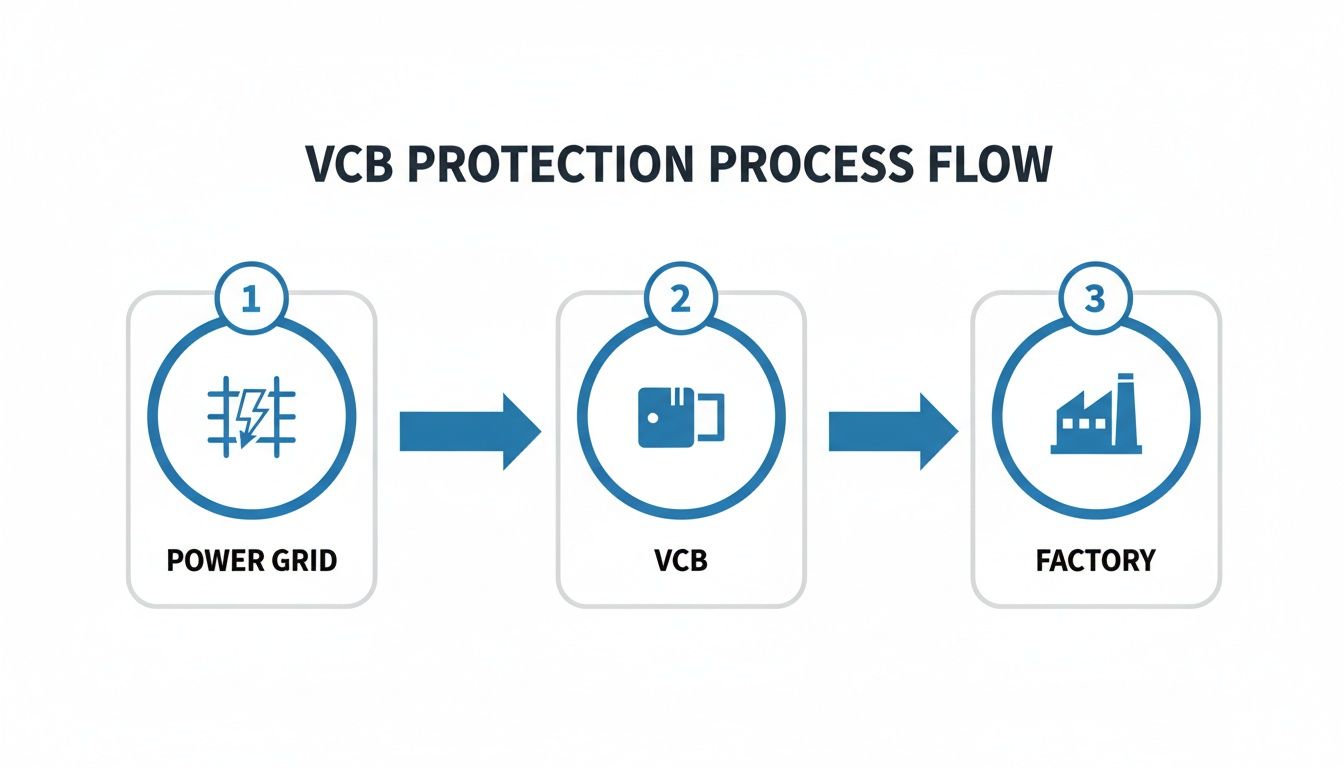 VCB PROTECTION PROCESS FLOW

1

POWER GRID

2

VCB

3

FACTORY